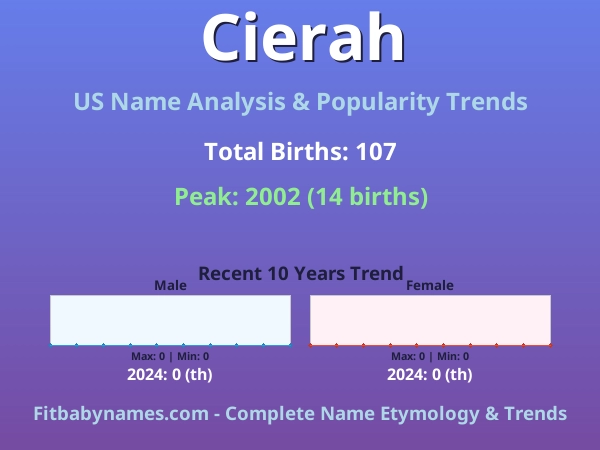 Cierah

US Name Analysis & Popularity Trends

Total Births: 107

Peak: 2002 (14 births)

Recent 10 Years Trend

Male

Max: 0 | Min: 0

2024: 0 (th)

Female

Max: 0 | Min: 0

2024: 0 (th)

Fitbabynames.com - Complete Name Etymology & Trends